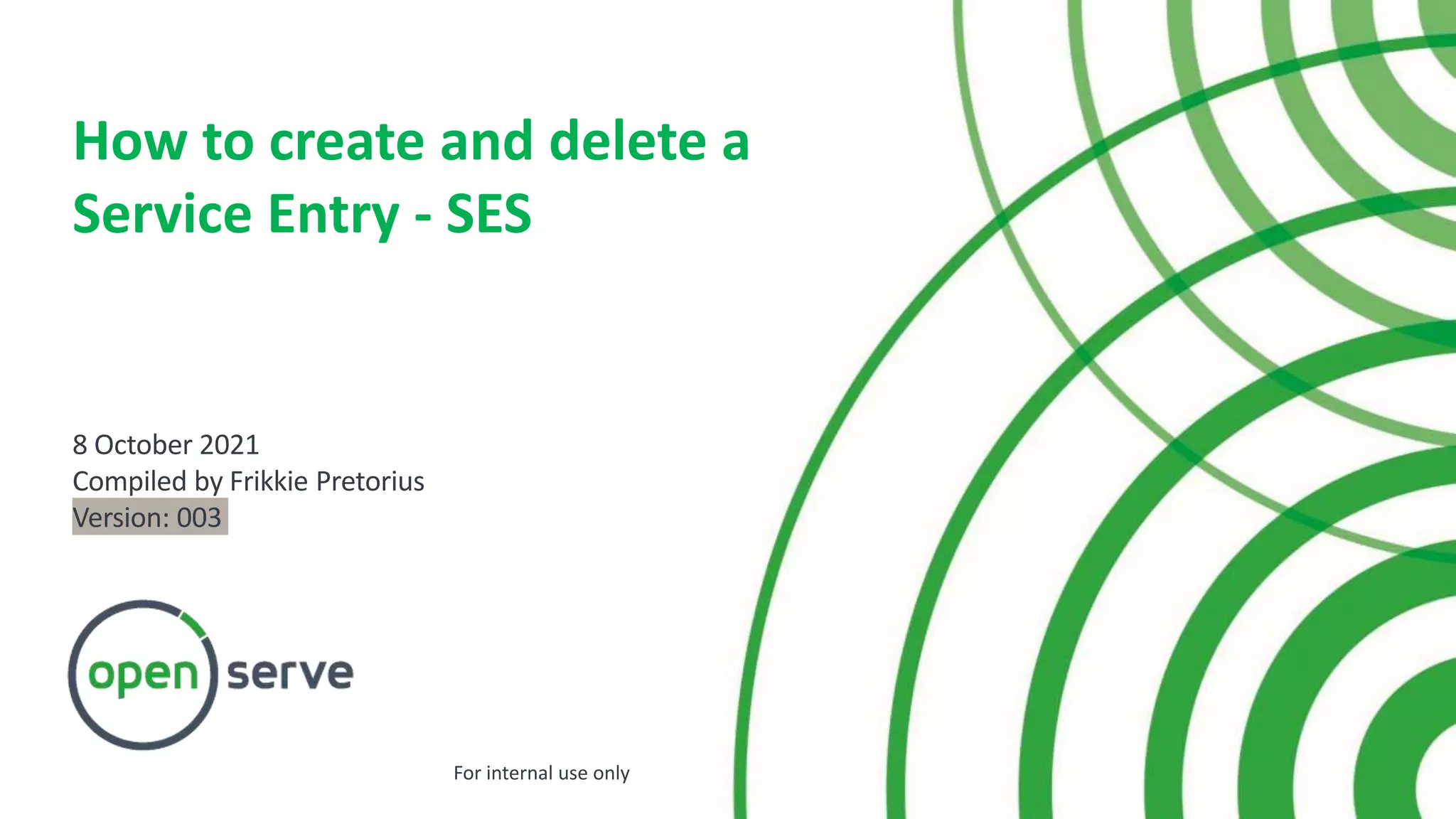 How to create and delete a Service Entry - SES

8 October 2021
Compiled by Frikkie Pretorius
Version: 003

open serve

For internal use only